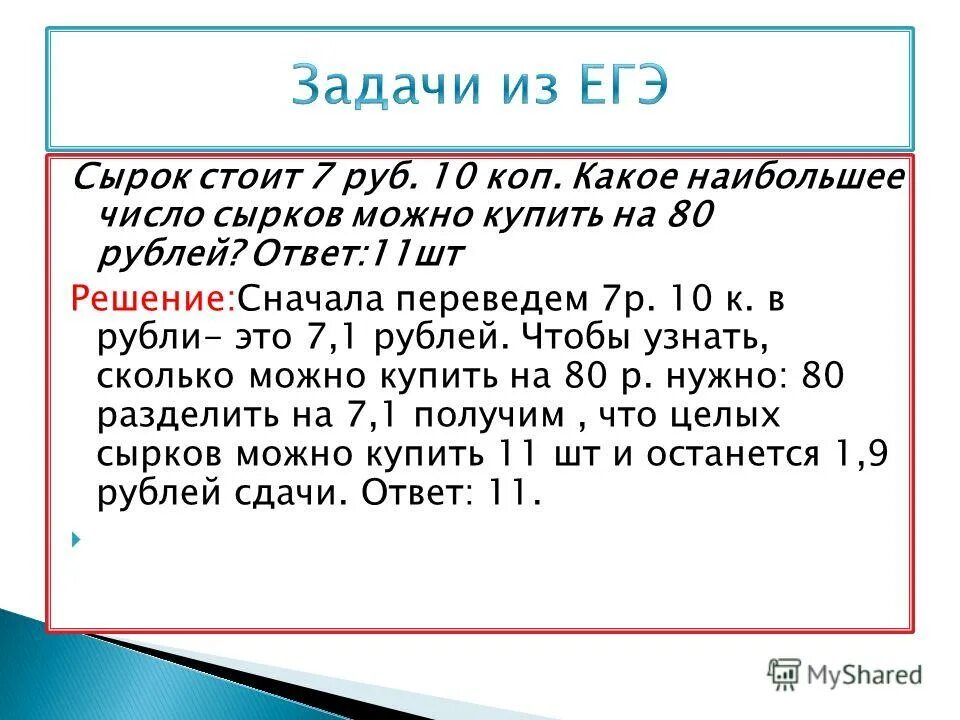 Задачи из ЕГЭ

Сырок стоит 7 руб. 10 коп. Какое наибольшее число сырков можно купить на 80 рублей? Ответ:11шт

Решение:Сначала переведем 7р. 10 к. в рубли- это 7,1 рублей. Чтобы узнать, сколько можно купить на 80 р. нужно: 80 разделить на 7,1 получим , что целых сырков можно купить 11 шт и останется 1,9 рублей сдачи. Ответ: 11.

MyShared